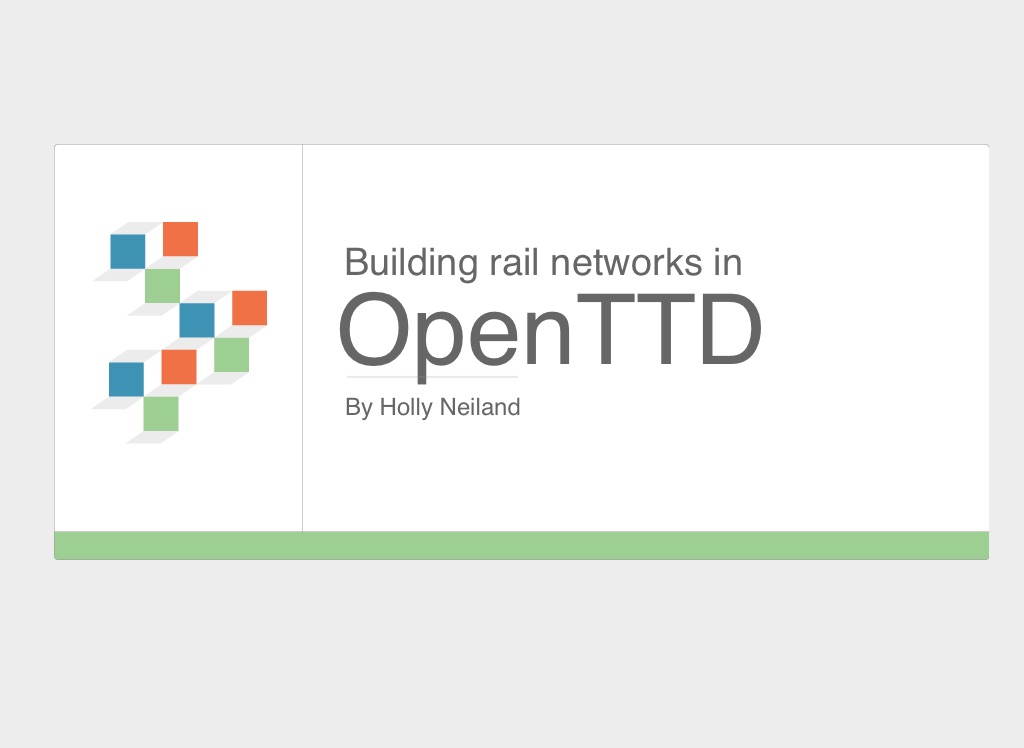 Building rail networks in

OpenTTD

By Holly Neiland